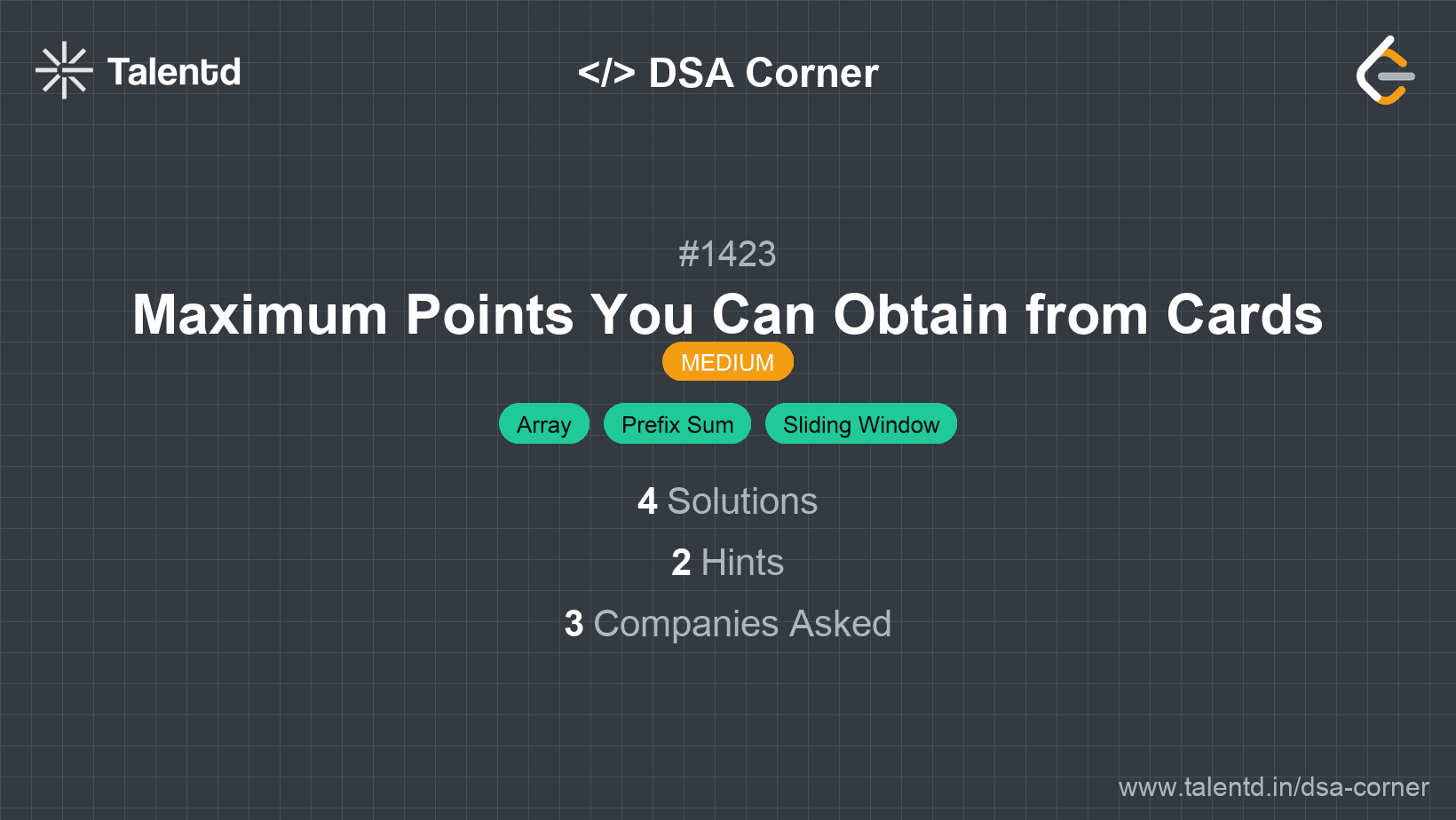 Talentd

</> DSA Corner

#1423

Maximum Points You Can Obtain from Cards

MEDIUM

Array Prefix Sum Sliding Window

4 Solutions

2 Hints

3 Companies Asked

www.talentd.in/dsa-corner